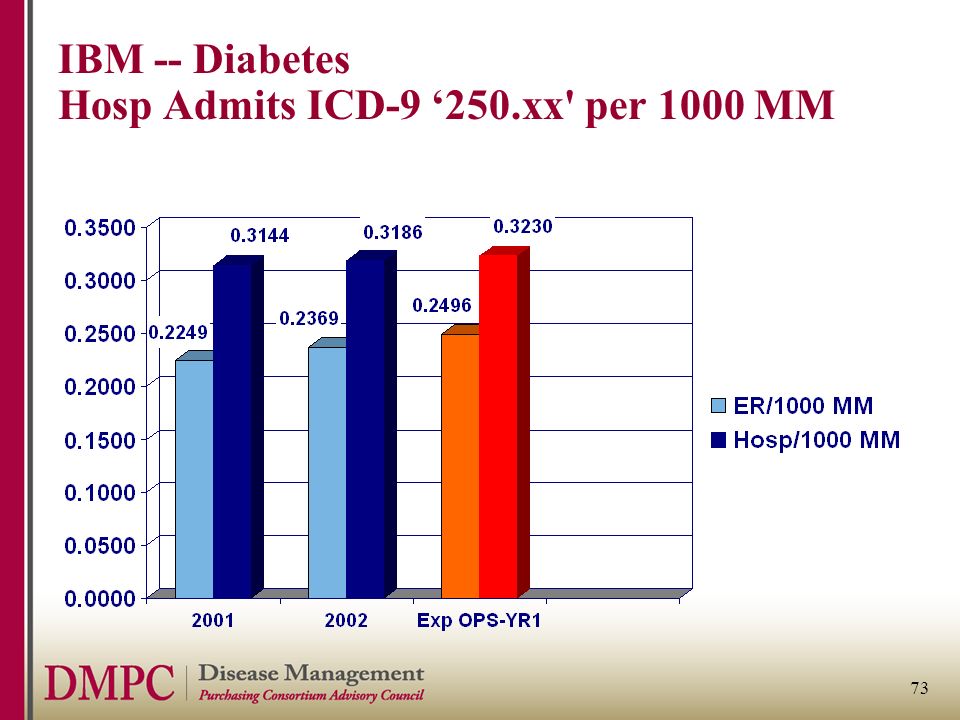 IBM -- Diabetes
Hosp Admits ICD-9 ‘250.xx' per 1000 MM

0.3500
0.3000
0.2500
0.2000
0.1500
0.1000
0.0500
0.0000

0.2249
0.3144
0.2369
0.3186
0.2496
0.3230

2001
2002
Exp OPS-YR1

ER/1000 MM
Hosp/1000 MM

DMPC | Disease Management
Purchasing Consortium Advisory Council

73